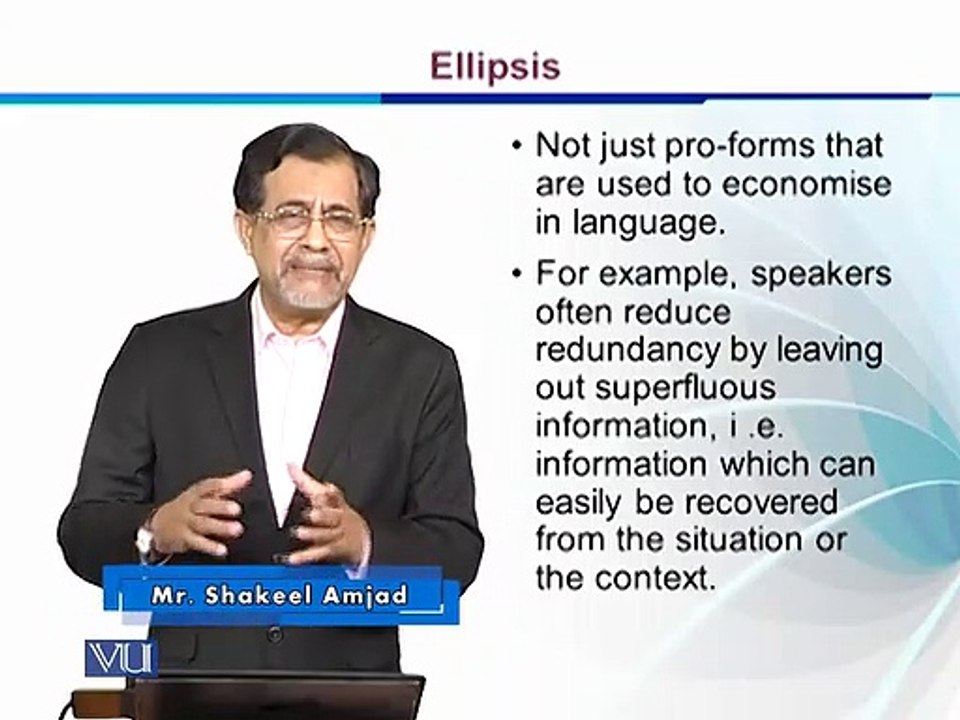 Ellipsis

• Not just pro-forms that are used to economise in language.

• For example, speakers often reduce redundancy by leaving out superfluous information, i .e. information which can easily be recovered from the situation or the context.

Mr. Shakeel Amjad

VU